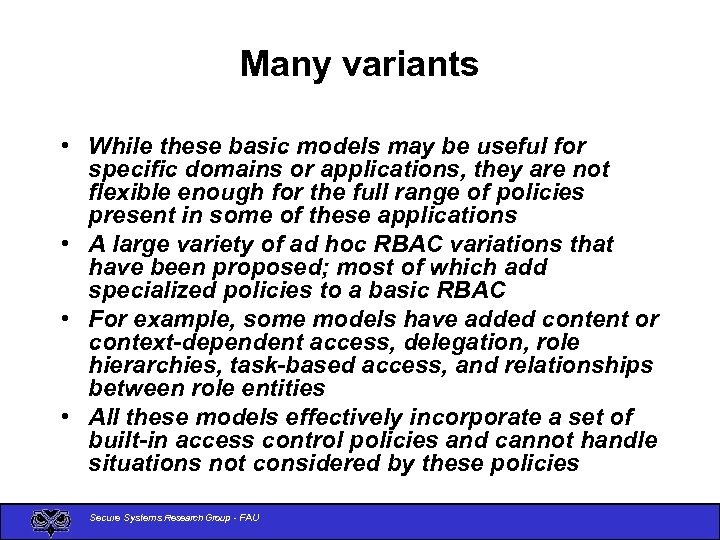 Many variants

• While these basic models may be useful for specific domains or applications, they are not flexible enough for the full range of policies present in some of these applications
• A large variety of ad hoc RBAC variations that have been proposed; most of which add specialized policies to a basic RBAC
• For example, some models have added content or context-dependent access, delegation, role hierarchies, task-based access, and relationships between role entities
• All these models effectively incorporate a set of built-in access control policies and cannot handle situations not considered by these policies

Secure Systems Research Group - FAU